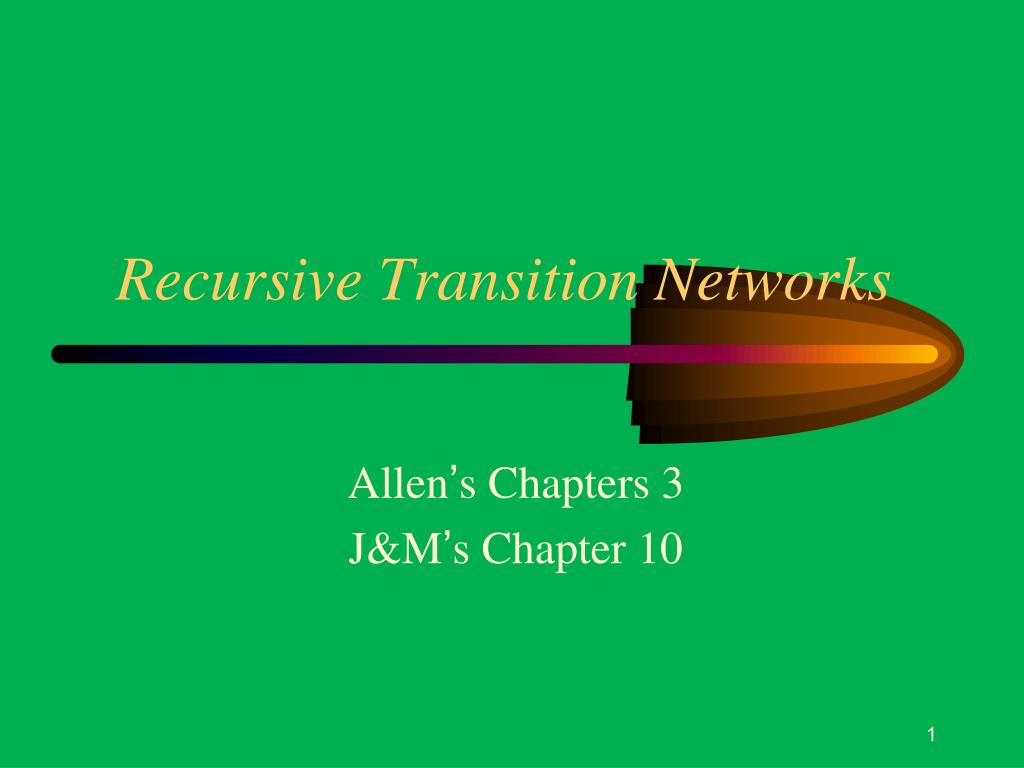 Recursive Transition Networks

Allen's Chapters 3
J&M's Chapter 10

1